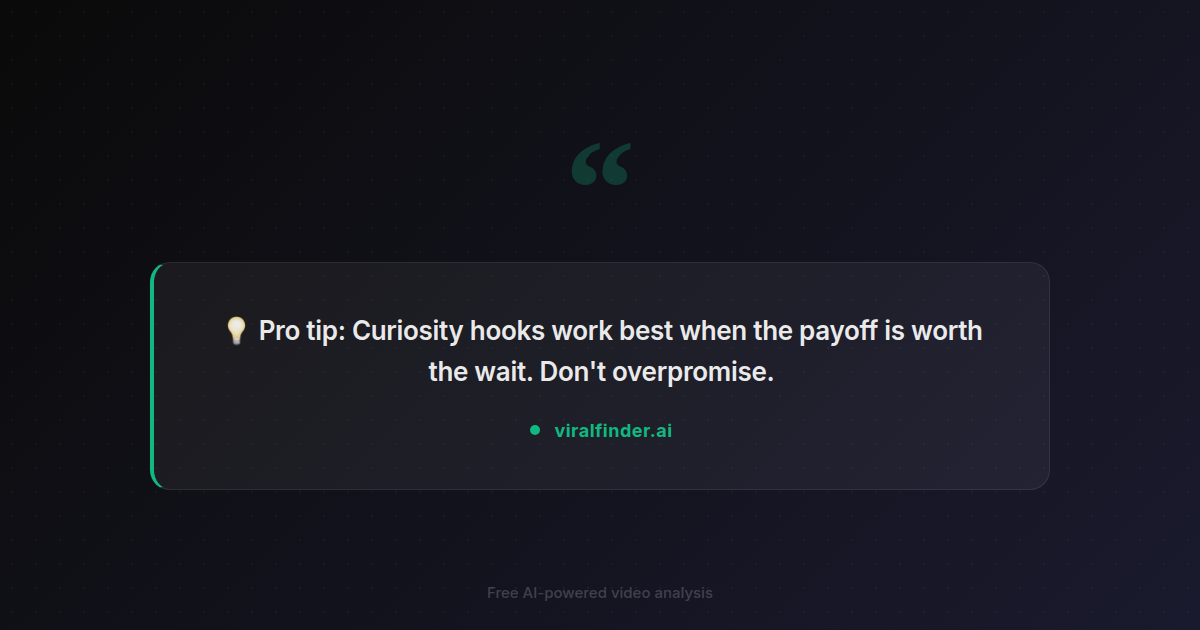 “

💡 Pro tip: Curiosity hooks work best when the payoff is worth the wait. Don't overpromise.

viralfinder.ai

Free AI-powered video analysis